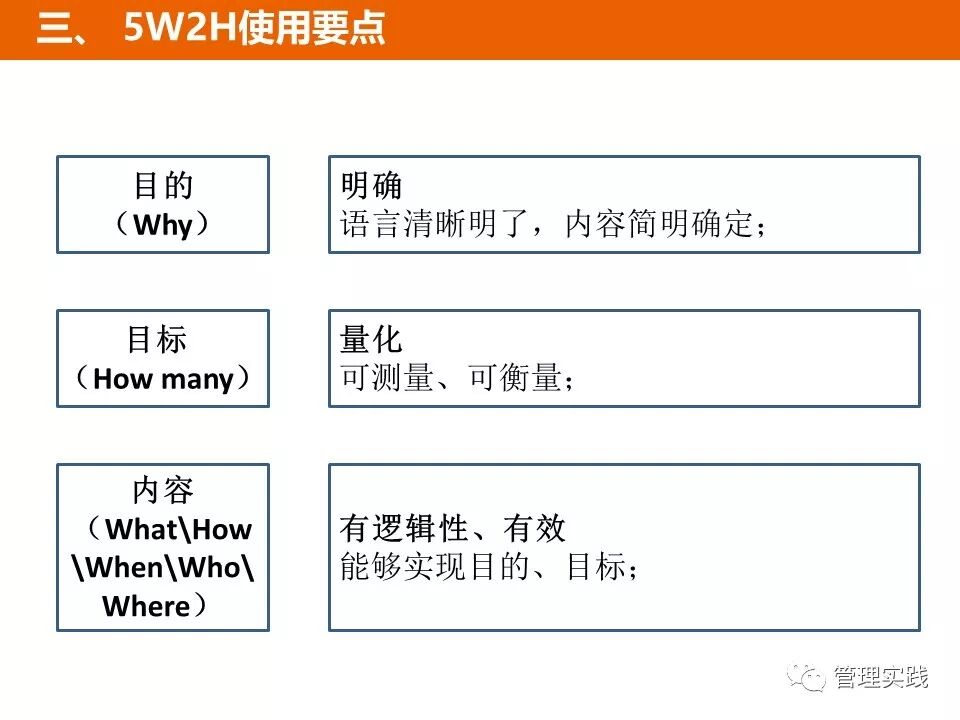 三、 5W2H使用要点

目的
（Why）

明确
语言清晰明了，内容简明确定；

目标
（How many）

量化
可测量、可衡量；

内容
（What\How\When\Who\Where）

有逻辑性、有效
能够实现目的、目标；

管理实践